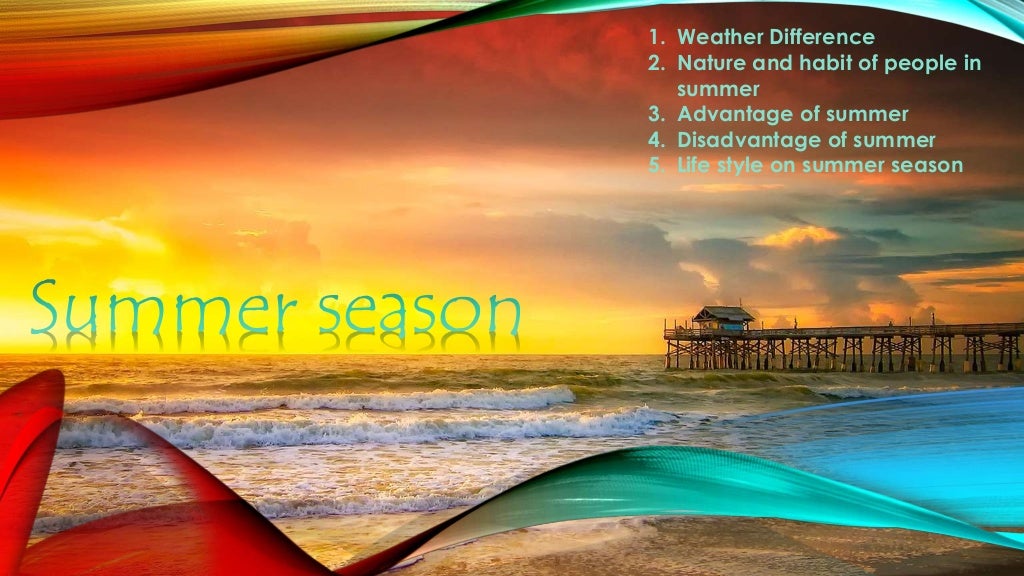 1. Weather Difference
2. Nature and habit of people in summer
3. Advantage of summer
4. Disadvantage of summer
5. Life style on summer season

Summer season